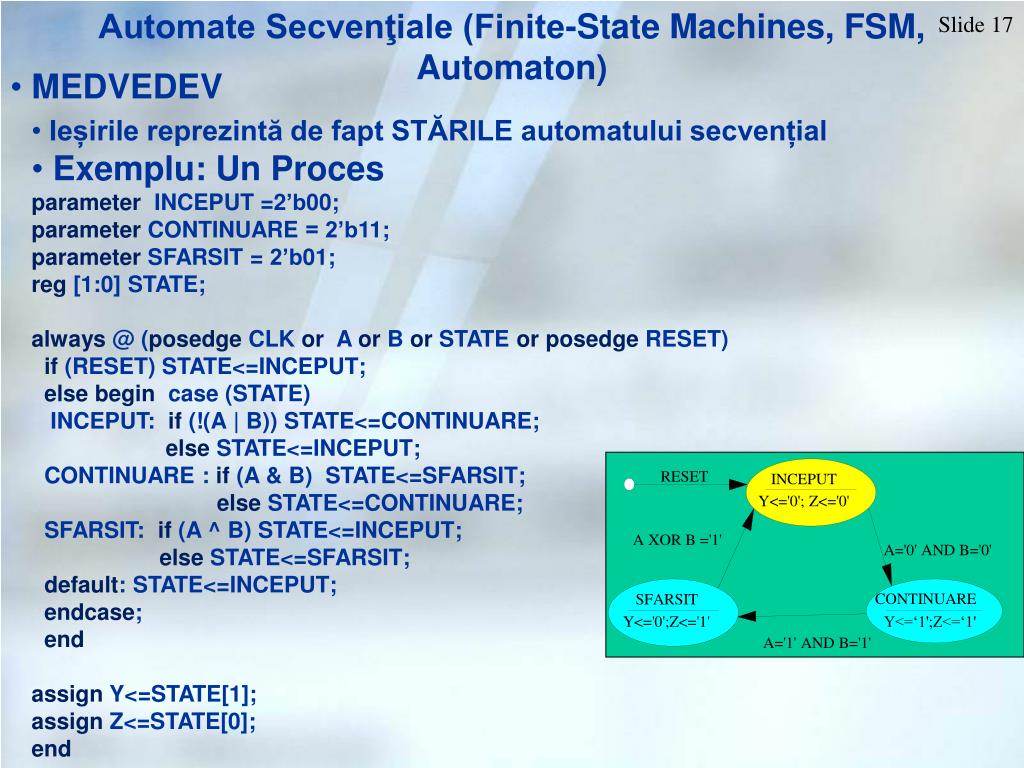 Automate Secvenţiale (Finite-State Machines, FSM, Automaton)

Slide 17

• MEDVEDEV

• Ieșirile reprezintă de fapt STĂRILE automatului secvențial

• Exemplu: Un Proces

parameter INCEPUT =2’b00;
parameter CONTINUARE = 2’b11;
parameter SFARSIT = 2’b01;
reg [1:0] STATE;

always @ (posedge CLK or A or B or STATE or posedge RESET)
if (RESET) STATE<=INCEPUT;
else begin case (STATE)
INCEPUT: if (!(A | B)) STATE<=CONTINUARE;
else STATE<=INCEPUT;
CONTINUARE : if (A & B) STATE<=SFARSIT;
else STATE<=CONTINUARE;
SFARSIT: if (A ^ B) STATE<=INCEPUT;
else STATE<=SFARSIT;
default: STATE<=INCEPUT;
endcase;
end

assign Y<=STATE[1];
assign Z<=STATE[0];
end

RESET
INCEPUT
Y<='0'; Z<='0'
A XOR B ='1'
A='0' AND B='0'
SFARSIT
Y<='0';Z<='1'
CONTINUARE
Y<=‘1';Z<=‘1'
A='1' AND B='1'